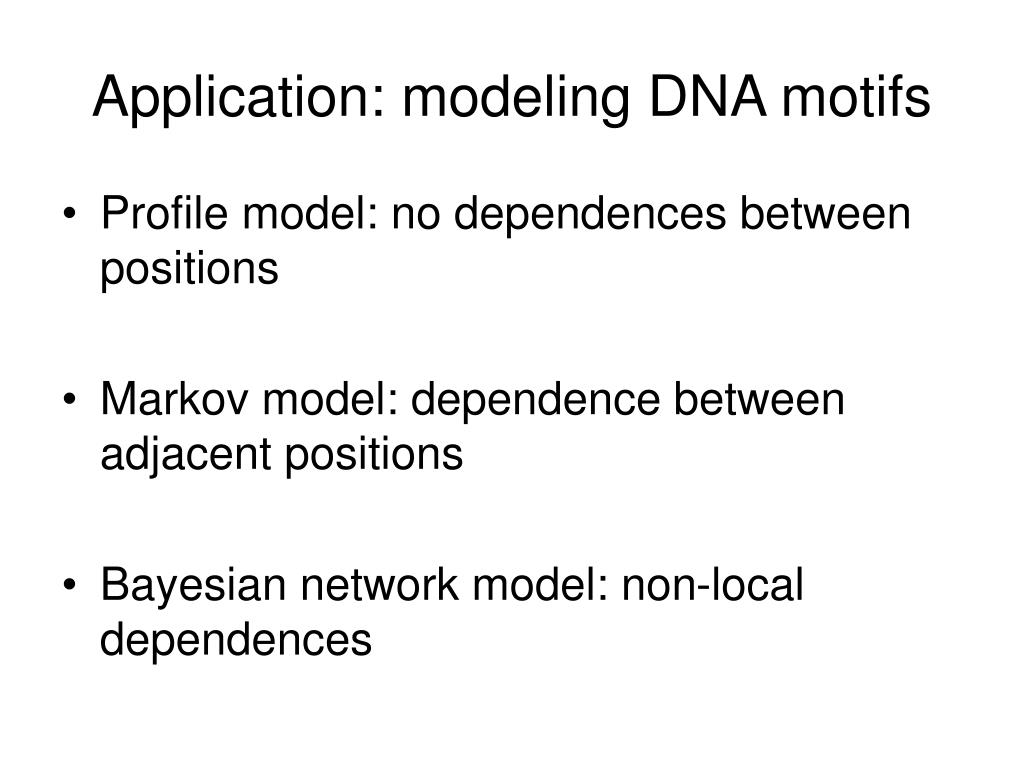 Application: modeling DNA motifs

• Profile model: no dependences between positions

• Markov model: dependence between adjacent positions

• Bayesian network model: non-local dependences